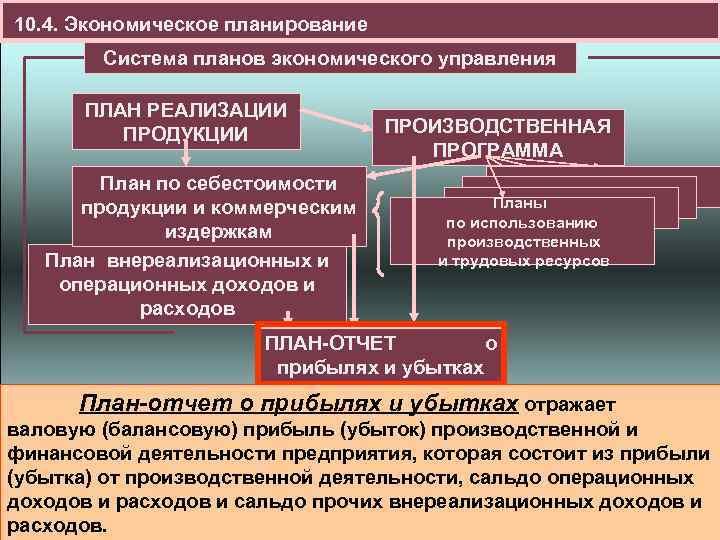 10.4. Экономическое планирование

Система планов экономического управления

ПЛАН РЕАЛИЗАЦИИ ПРОДУКЦИИ

ПРОИЗВОДСТВЕННАЯ ПРОГРАММА

План по себестоимости продукции и коммерческим издержкам

Планы по использованию производственных и трудовых ресурсов

План внереализационных и операционных доходов и расходов

ПЛАН-ОТЧЕТ о прибылях и убытках

План-отчет о прибылях и убытках отражает валовую (балансовую) прибыль (убыток) производственной и финансовой деятельности предприятия, которая состоит из прибыли (убытка) от производственной деятельности, сальдо операционных доходов и расходов и сальдо прочих внереализационных доходов и расходов.